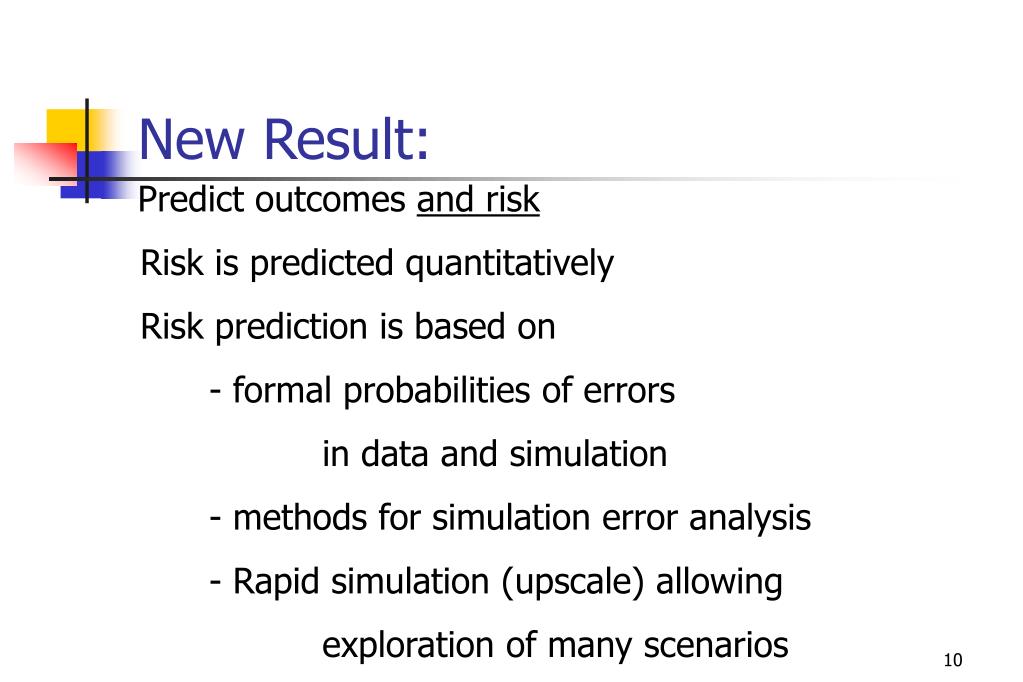 New Result:

Predict outcomes and risk

Risk is predicted quantitatively

Risk prediction is based on

- formal probabilities of errors in data and simulation

- methods for simulation error analysis

- Rapid simulation (upscale) allowing exploration of many scenarios

10